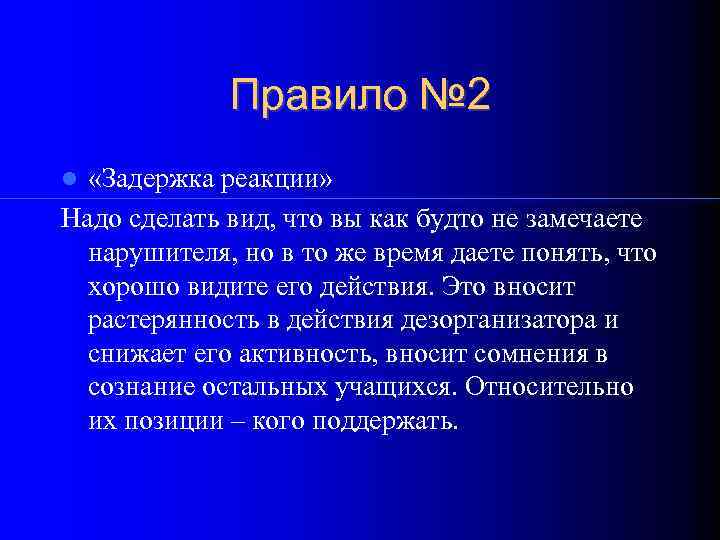 Правило №2

«Задержка реакции»

Надо сделать вид, что вы как будто не замечаете нарушителя, но в то же время даете понять, что хорошо видите его действия. Это вносит растерянность в действия дезорганизатора и снижает его активность, вносит сомнения в сознание остальных учащихся. Относительно их позиции – кого поддержать.